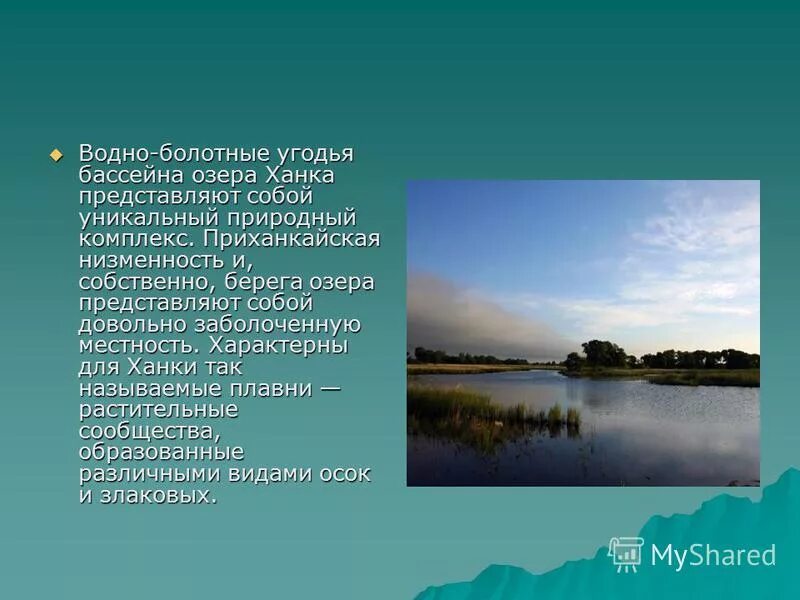 Водно-болотные угодья бассейна озера Ханка представляют собой уникальный природный комплекс. Приханкайская низменность и, собственно, берега озера представляют собой довольно заболоченную местность. Характерны для Ханки так называемые плавни — растительные сообщества, образованные различными видами осок и злаковых.

MyShared